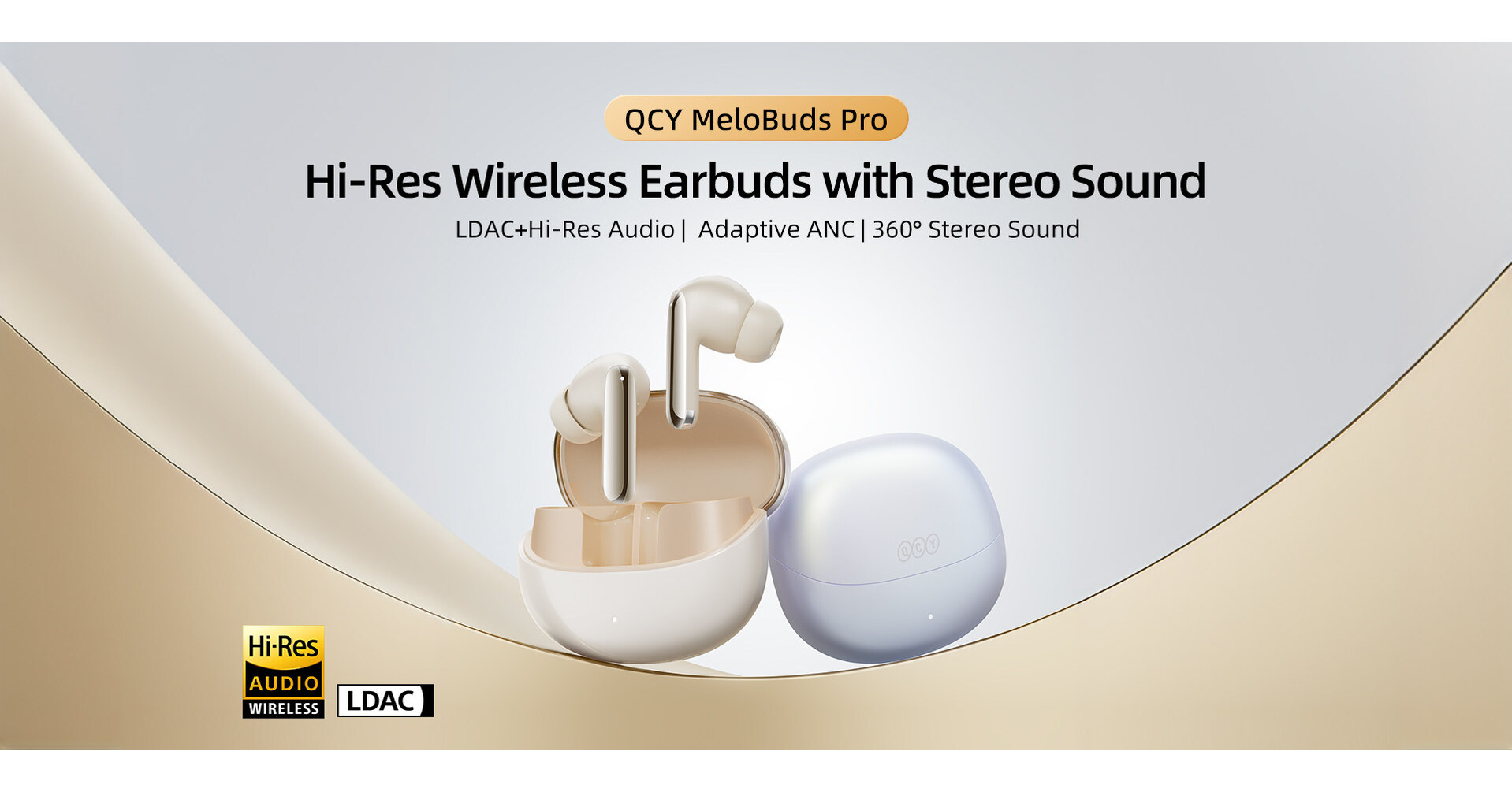 QCY MeloBuds Pro

Hi-Res Wireless Earbuds with Stereo Sound

LDAC+Hi-Res Audio | Adaptive ANC | 360° Stereo Sound

QCY

Hi-Res AUDIO WIRELESS

LDAC